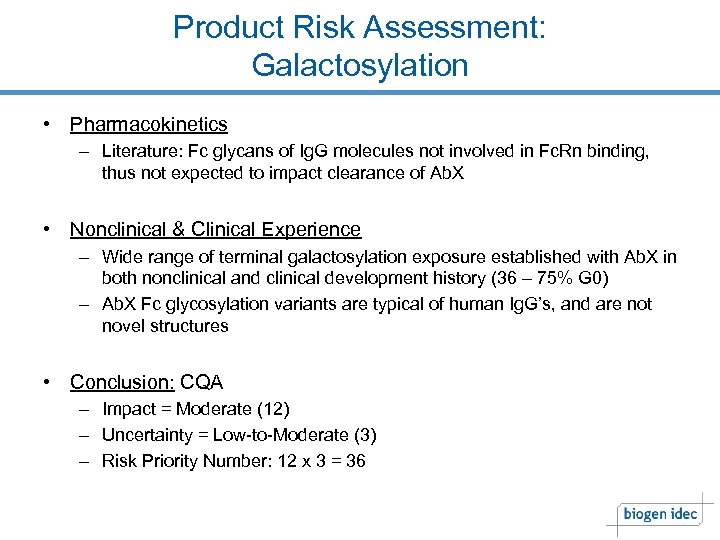 Product Risk Assessment: Galactosylation

• Pharmacokinetics
– Literature: Fc glycans of IgG molecules not involved in FcRn binding, thus not expected to impact clearance of AbX

• Nonclinical & Clinical Experience
– Wide range of terminal galactosylation exposure established with AbX in both nonclinical and clinical development history (36 – 75% G0)
– AbX Fc glycosylation variants are typical of human IgG's, and are not novel structures

• Conclusion: CQA
– Impact = Moderate (12)
– Uncertainty = Low-to-Moderate (3)
– Risk Priority Number: 12 x 3 = 36

biogen idec